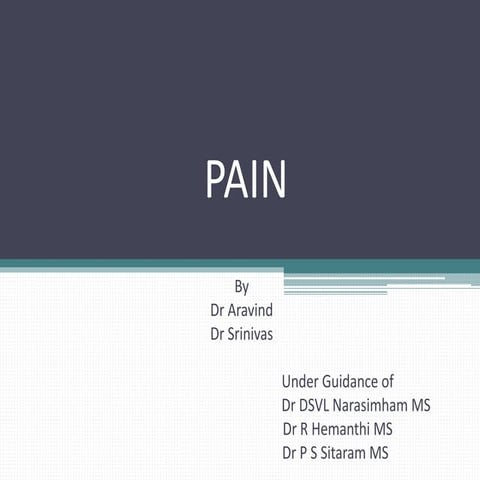 PAIN

By
Dr Aravind
Dr Srinivas

Under Guidance of
Dr DSVL Narasimham MS
Dr R Hemanthi MS
Dr P S Sitaram MS